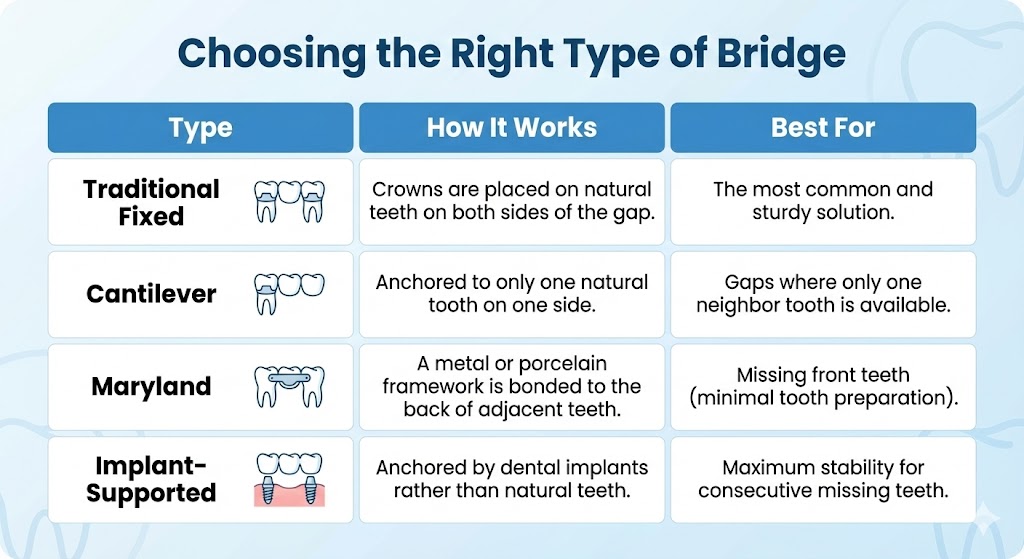 Choosing the Right Type of Bridge

| Type | How It Works | Best For |
|---|---|---|
| Traditional Fixed | Crowns are placed on natural teeth on both sides of the gap. | The most common and sturdy solution. |
| Cantilever | Anchored to only one natural tooth on one side. | Gaps where only one neighbor tooth is available. |
| Maryland | A metal or porcelain framework is bonded to the back of adjacent teeth. | Missing front teeth (minimal tooth preparation). |
| Implant-Supported | Anchored by dental implants rather than natural teeth. | Maximum stability for consecutive missing teeth. |